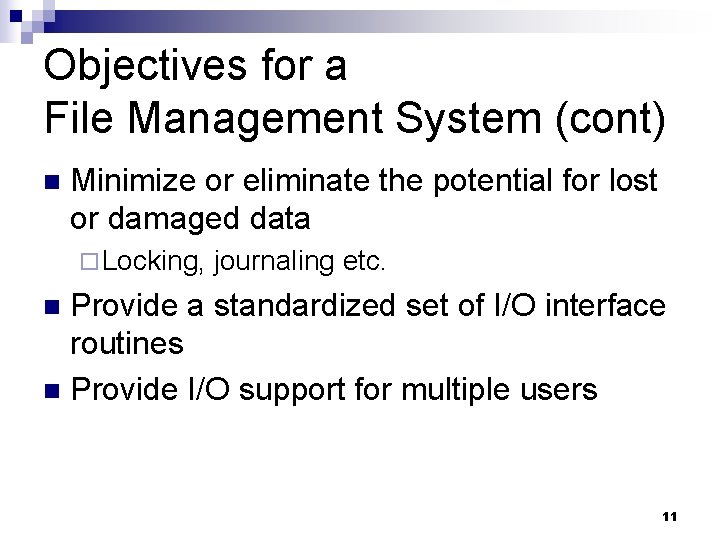 Objectives for a
File Management System (cont)

Minimize or eliminate the potential for lost or damaged data

Locking, journaling etc.

Provide a standardized set of I/O interface routines

Provide I/O support for multiple users

11